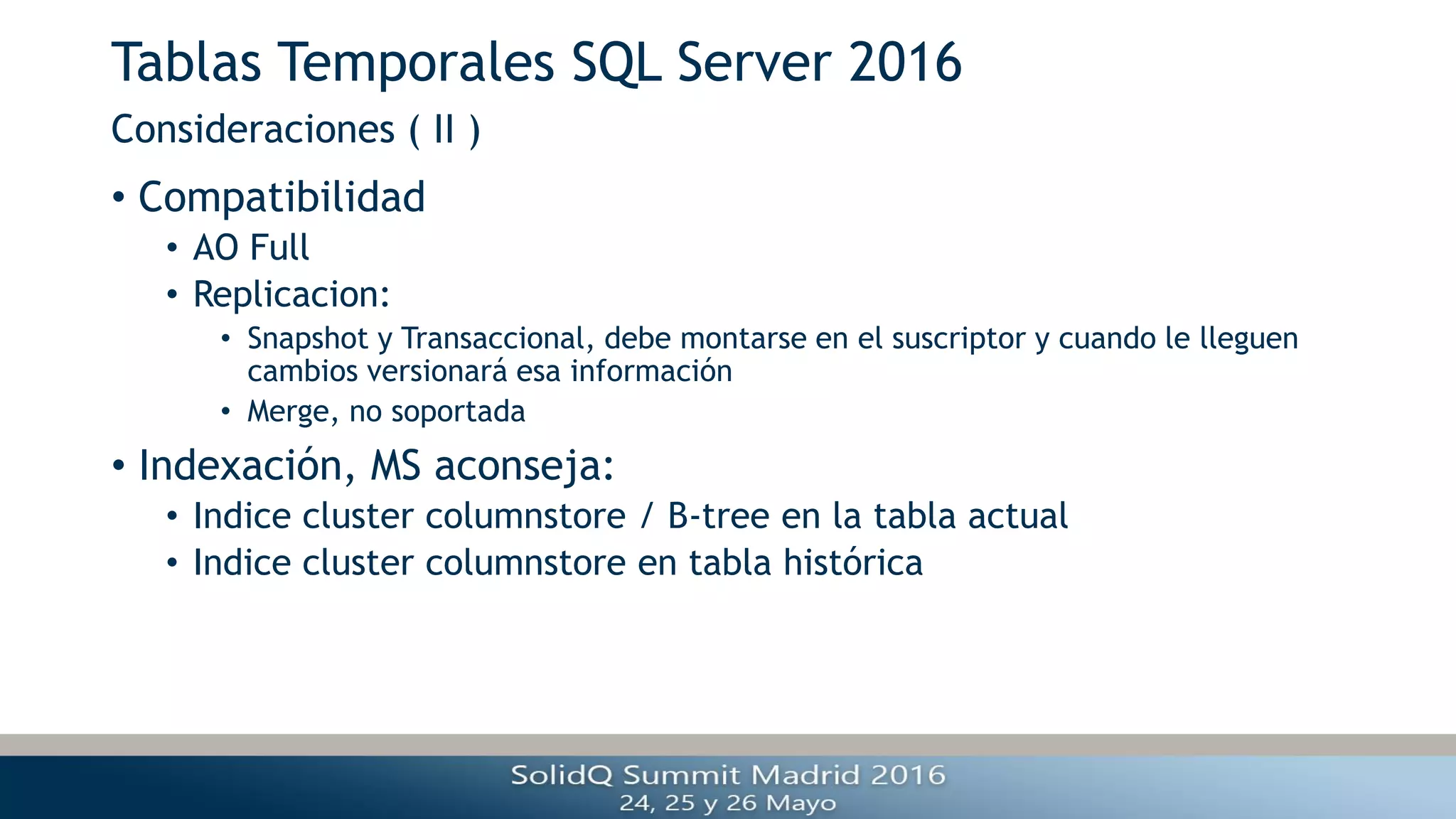 Tablas Temporales SQL Server 2016

Consideraciones ( II )

• Compatibilidad
  • AO Full
  • Replicacion:
    • Snapshot y Transaccional, debe montarse en el suscriptor y cuando le lleguen cambios versionará esa información
    • Merge, no soportada
• Indexación, MS aconseja:
  • Indice cluster columnstore / B-tree en la tabla actual
  • Indice cluster columnstore en tabla histórica

SolidQ Summit Madrid 2016
24, 25 y 26 Mayo